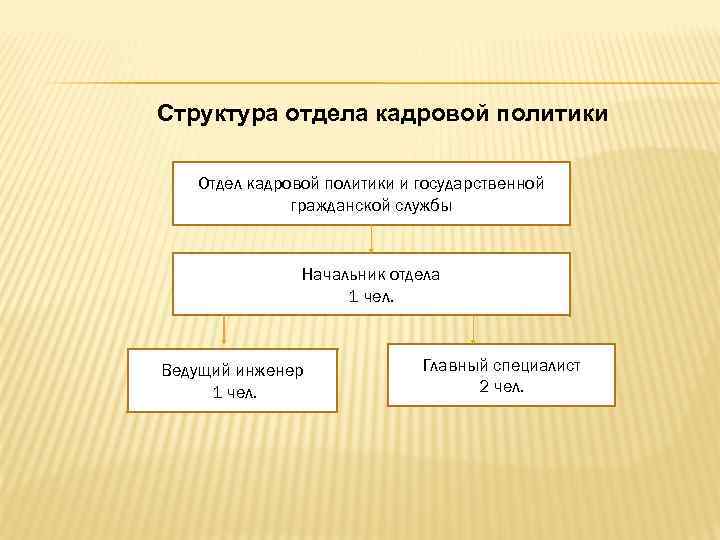 Структура отдела кадровой политики

Отдел кадровой политики и государственной гражданской службы

Начальник отдела
1 чел.

Ведущий инженер
1 чел.

Главный специалист
2 чел.